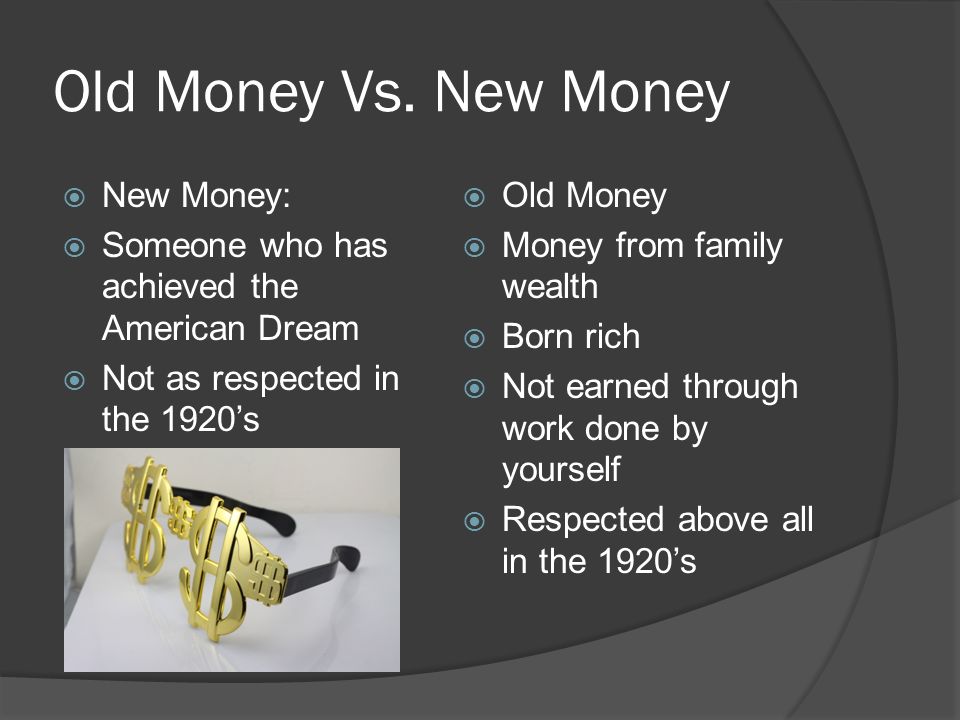 Old Money Vs. New Money

New Money:
Someone who has achieved the American Dream
Not as respected in the 1920's

Old Money
Money from family wealth
Born rich
Not earned through work done by yourself
Respected above all in the 1920's